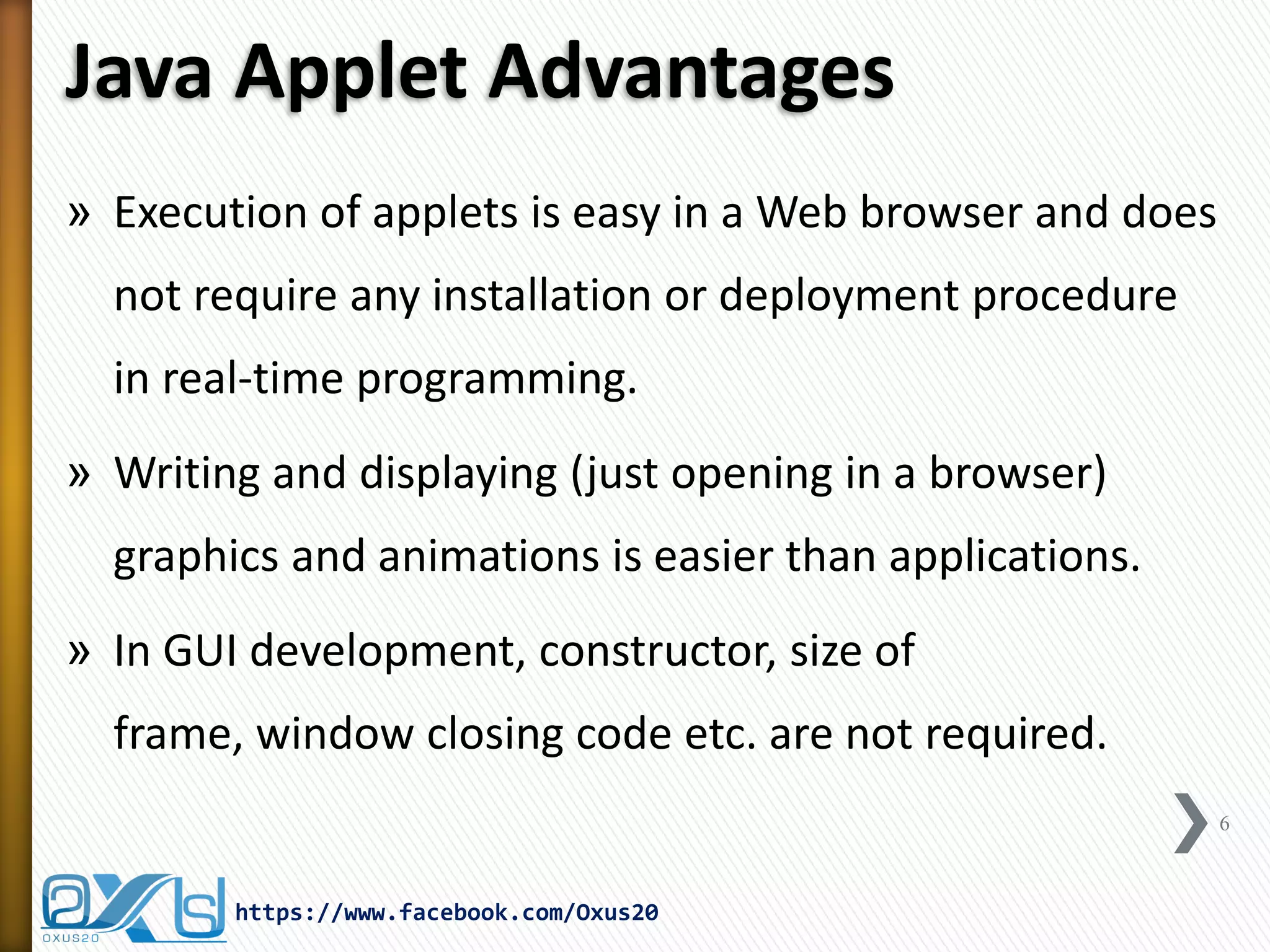 Java Applet Advantages

» Execution of applets is easy in a Web browser and does not require any installation or deployment procedure in real-time programming.

» Writing and displaying (just opening in a browser) graphics and animations is easier than applications.

» In GUI development, constructor, size of frame, window closing code etc. are not required.

6

OXUS20

https://www.facebook.com/Oxus20